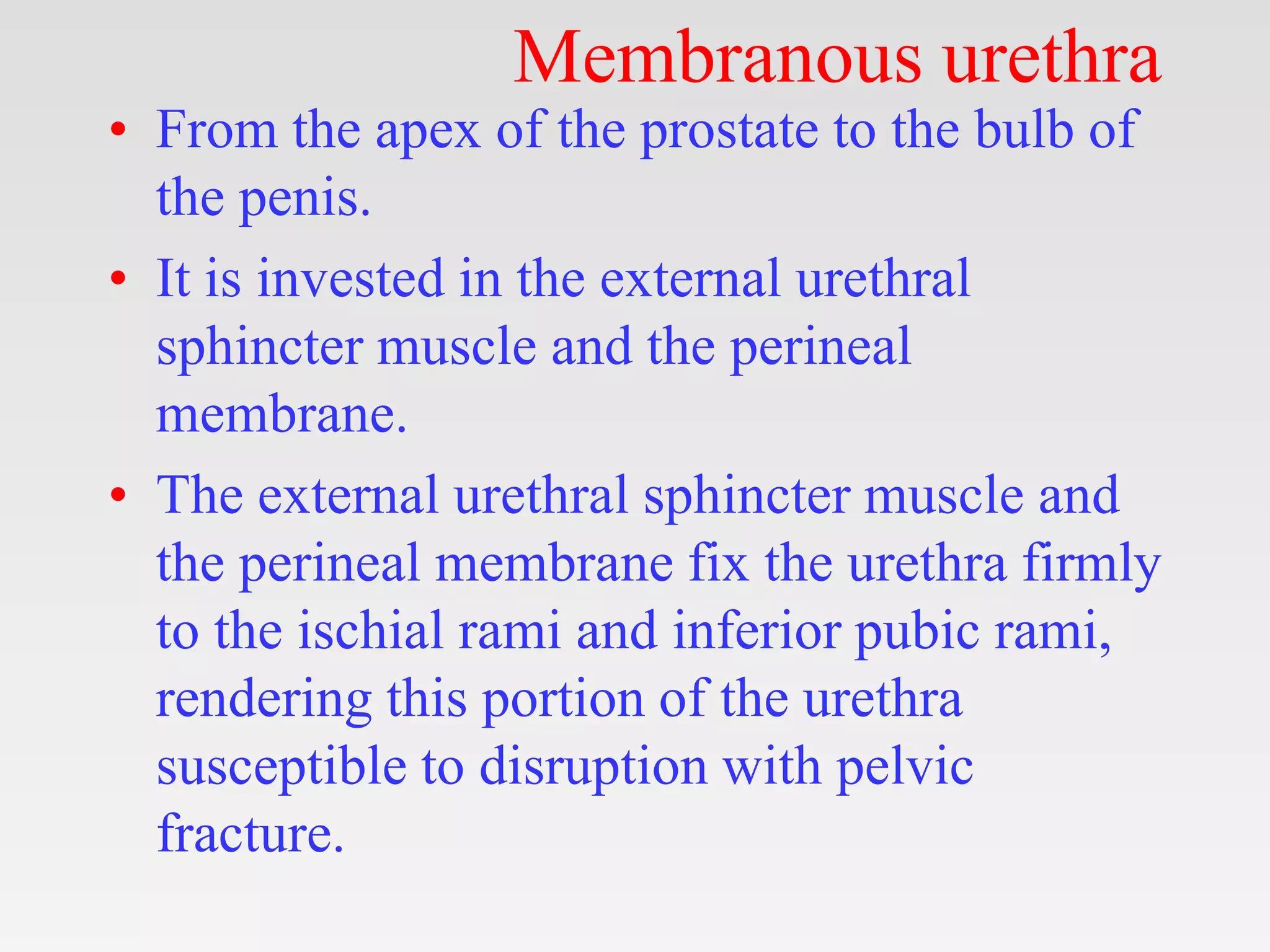 Membranous urethra

• From the apex of the prostate to the bulb of the penis.

• It is invested in the external urethral sphincter muscle and the perineal membrane.

• The external urethral sphincter muscle and the perineal membrane fix the urethra firmly to the ischial rami and inferior pubic rami, rendering this portion of the urethra susceptible to disruption with pelvic fracture.